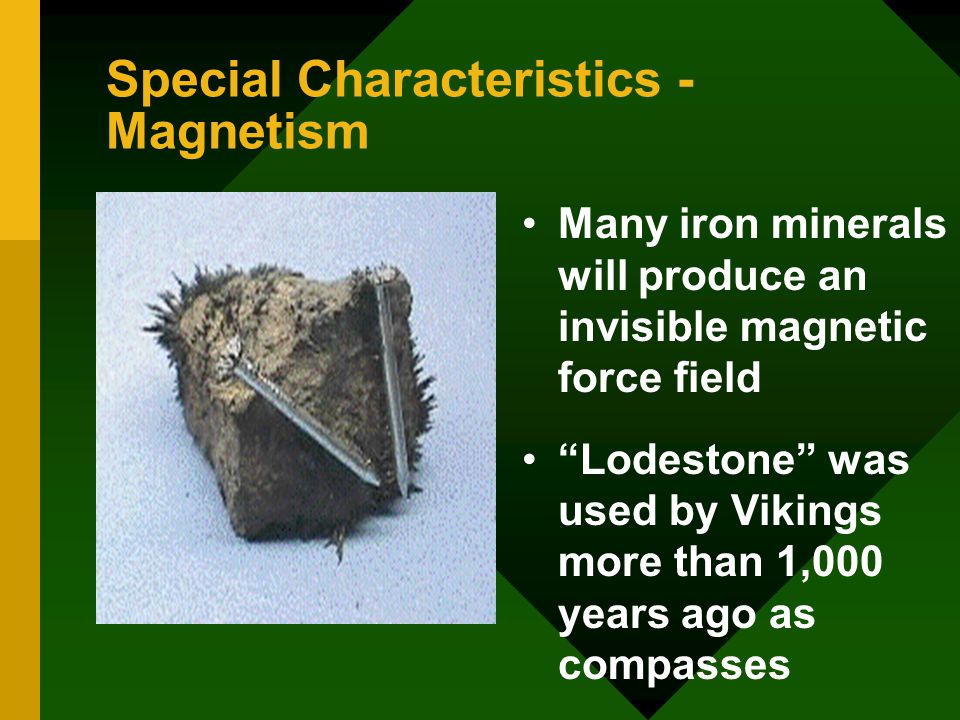 Special Characteristics - Magnetism

• Many iron minerals will produce an invisible magnetic force field

• “Lodestone” was used by Vikings more than 1,000 years ago as compasses